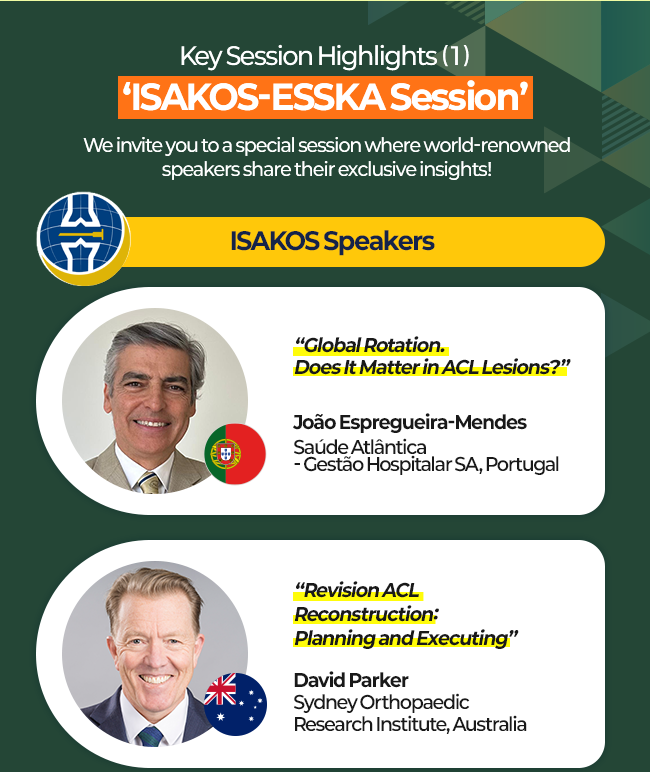 Key Session Highlights (1)

‘ISAKOS-ESSKA Session’

We invite you to a special session where world-renowned speakers share their exclusive insights!

ISAKOS Speakers

“Global Rotation. Does It Matter in ACL Lesions?”

João Espregueira-Mendes
Saúde Atlântica - Gestão Hospitalar SA, Portugal

“Revision ACL Reconstruction: Planning and Executing”

David Parker
Sydney Orthopaedic Research Institute, Australia